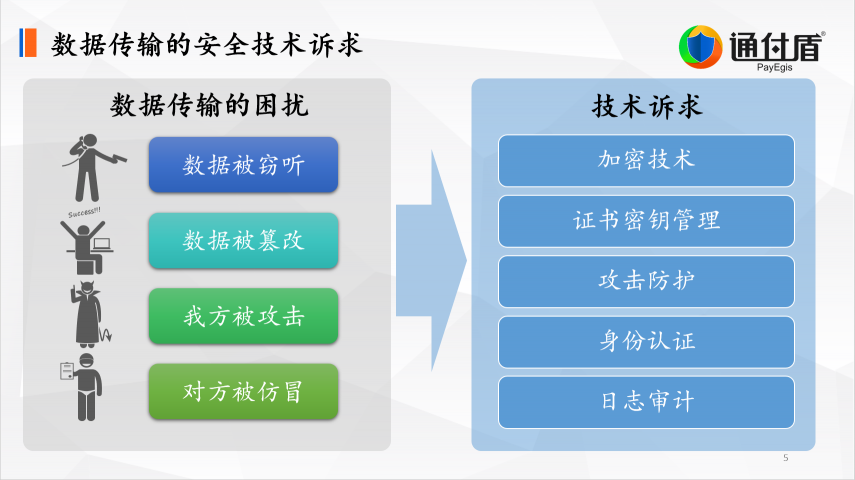 数据传输的安全技术诉求

通付盾®
PayEgis

数据传输的困扰

Success!!!

数据被窃听

数据被篡改

我方被攻击

对方被仿冒

技术诉求

加密技术

证书密钥管理

攻击防护

身份认证

日志审计

5